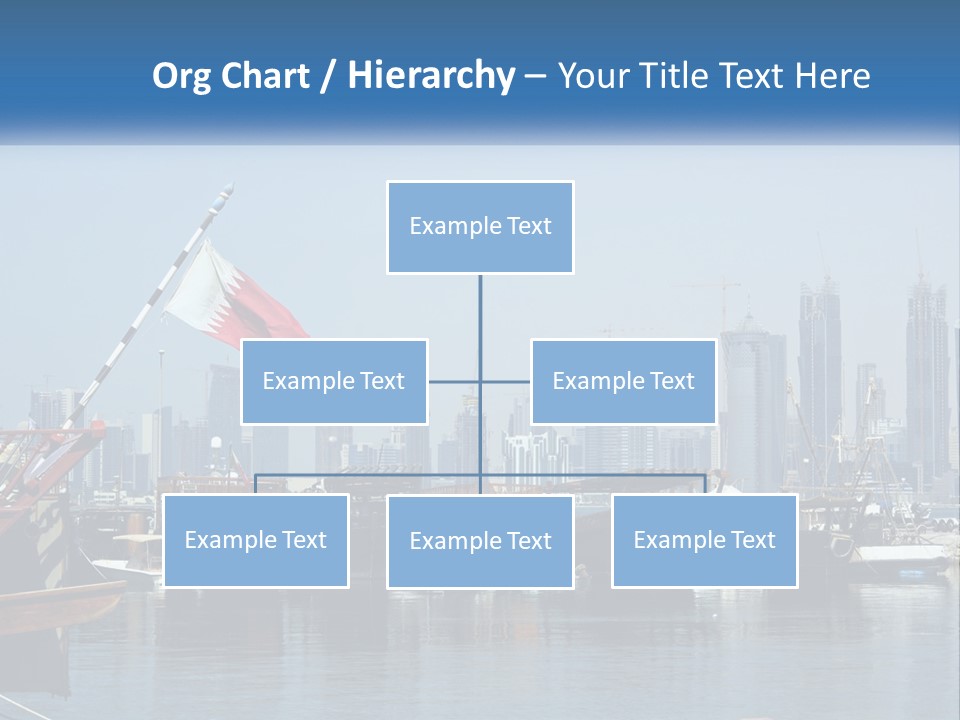 Org Chart / Hierarchy – Your Title Text Here

Example Text

Example Text

Example Text

Example Text

Example Text

Example Text